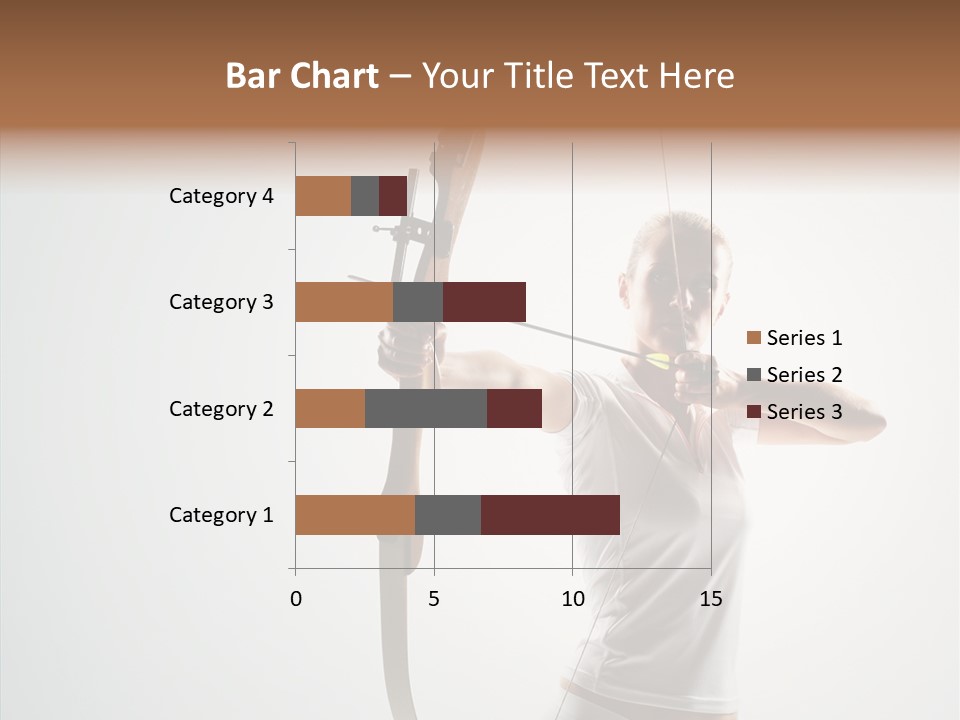 Bar Chart – Your Title Text Here

Category 4
Category 3
Category 2
Category 1

0
5
10
15

Series 1
Series 2
Series 3